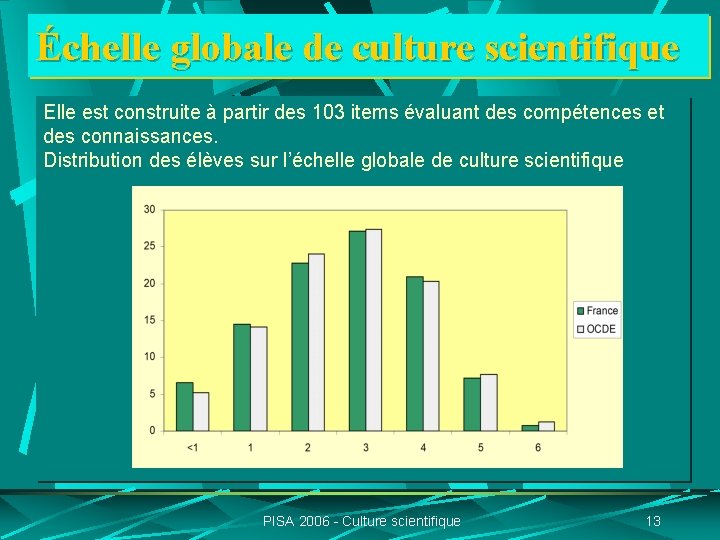 Échelle globale de culture scientifique

Elle est construite à partir des 103 items évaluant des compétences et des connaissances.
Distribution des élèves sur l'échelle globale de culture scientifique

30
25
20
15
10
5
0
<1
1
2
3
4
5
6
France
OCDE

PISA 2006 - Culture scientifique
13